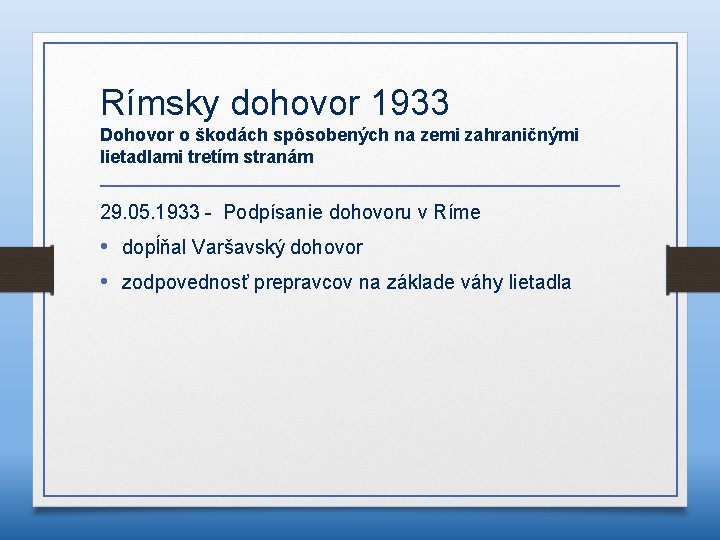 Rímsky dohovor 1933
Dohovor o škodách spôsobených na zemi zahraničnými lietadlami tretím stranám

29.05.1933 - Podpísanie dohovoru v Ríme

• dopĺňal Varšavský dohovor
• zodpovednosť prepravcov na základe váhy lietadla